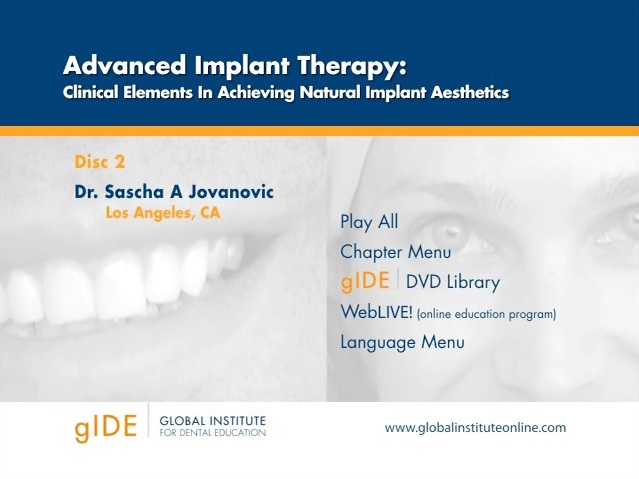 Advanced Implant Therapy:
Clinical Elements In Achieving Natural Implant Aesthetics

Disc 2

Dr. Sascha A Jovanovic
Los Angeles, CA

Play All

Chapter Menu

gIDE | DVD Library

WebLIVE! (online education program)

Language Menu

gIDE | GLOBAL INSTITUTE FOR DENTAL EDUCATION

www.globalinstituteonline.com